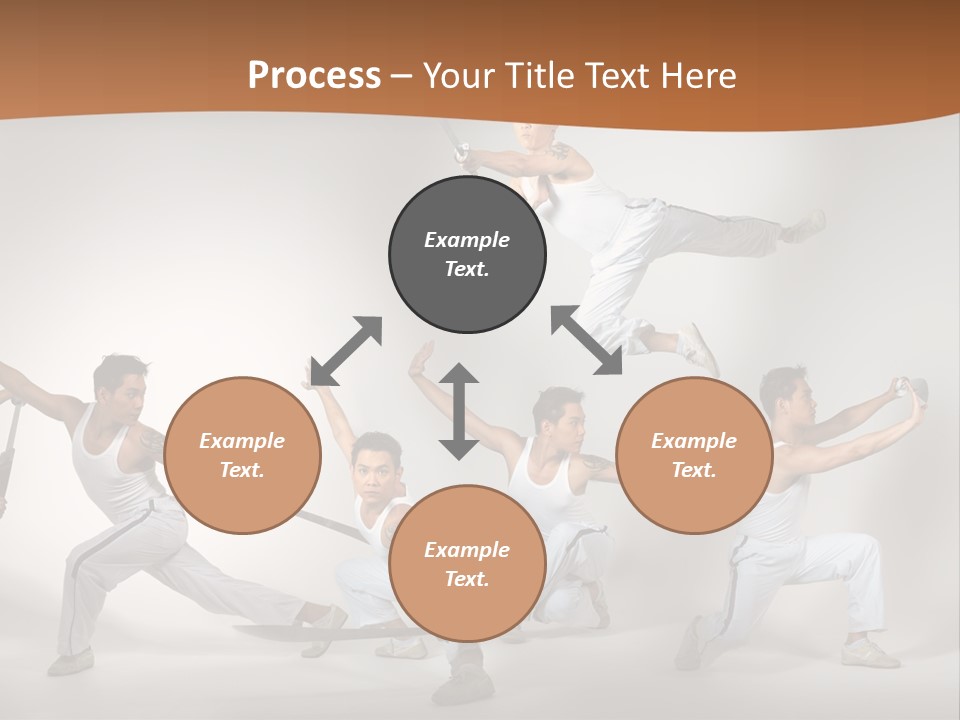 Process – Your Title Text Here

Example Text.

Example Text.

Example Text.

Example Text.